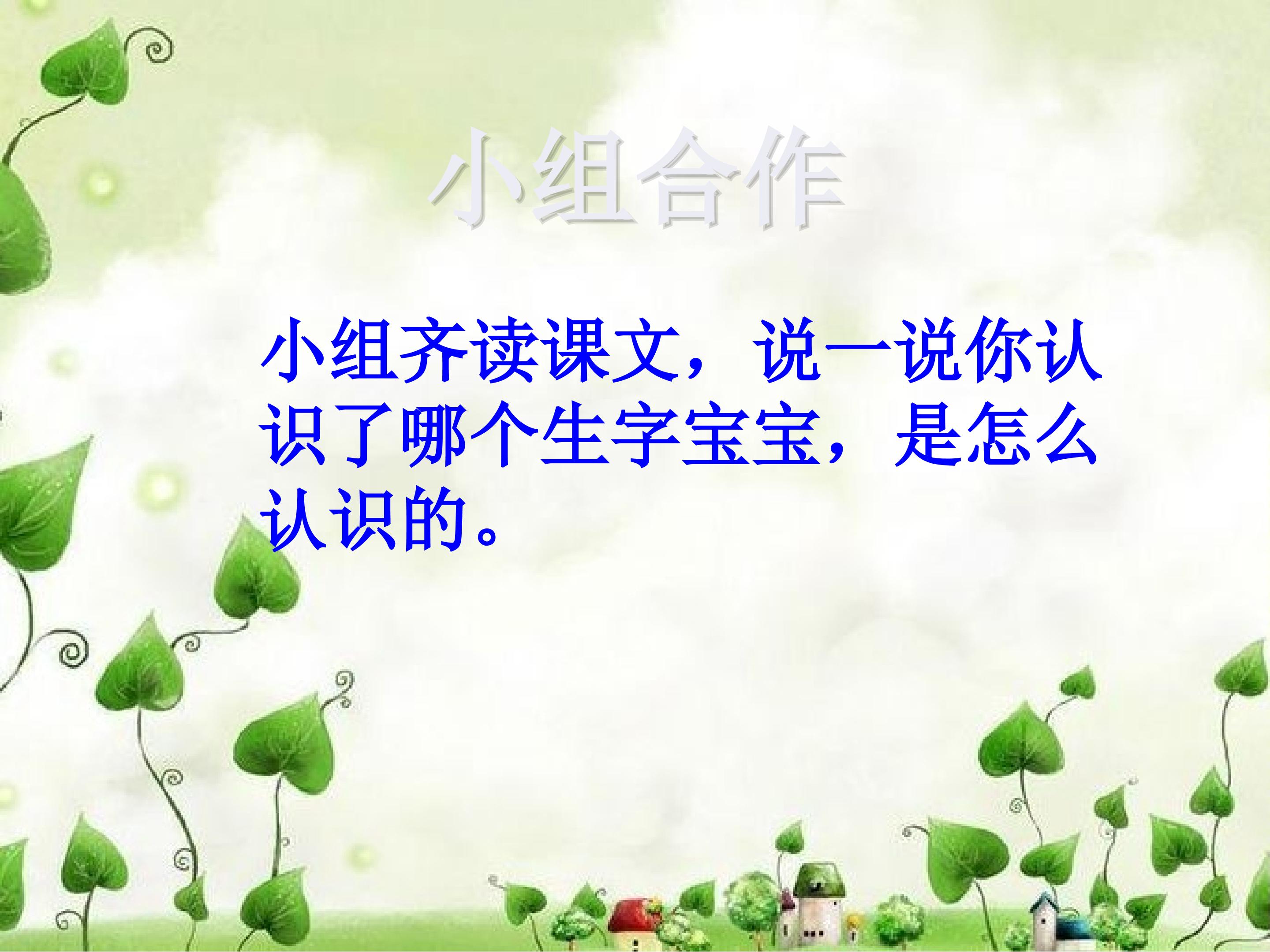 小组合作

小组齐读课文，说一说你认识了哪个生字宝宝，是怎么认识的。